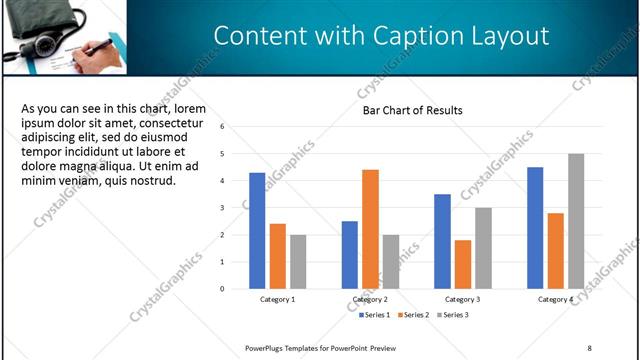 Content with Caption Layout

As you can see in this chart, lorem ipsum dolor sit amet, consectetur adipiscing elit, sed do eiusmod tempor incididunt ut labore et dolore magna aliqua. Ut enim ad minim veniam, quis nostrud.

Bar Chart of Results

6
5
4
3
2
1
0

Category 1
Category 2
Category 3
Category 4

Series 1
Series 2
Series 3

CrystalGraphics

PowerPlugs Templates for PowerPoint Preview

8